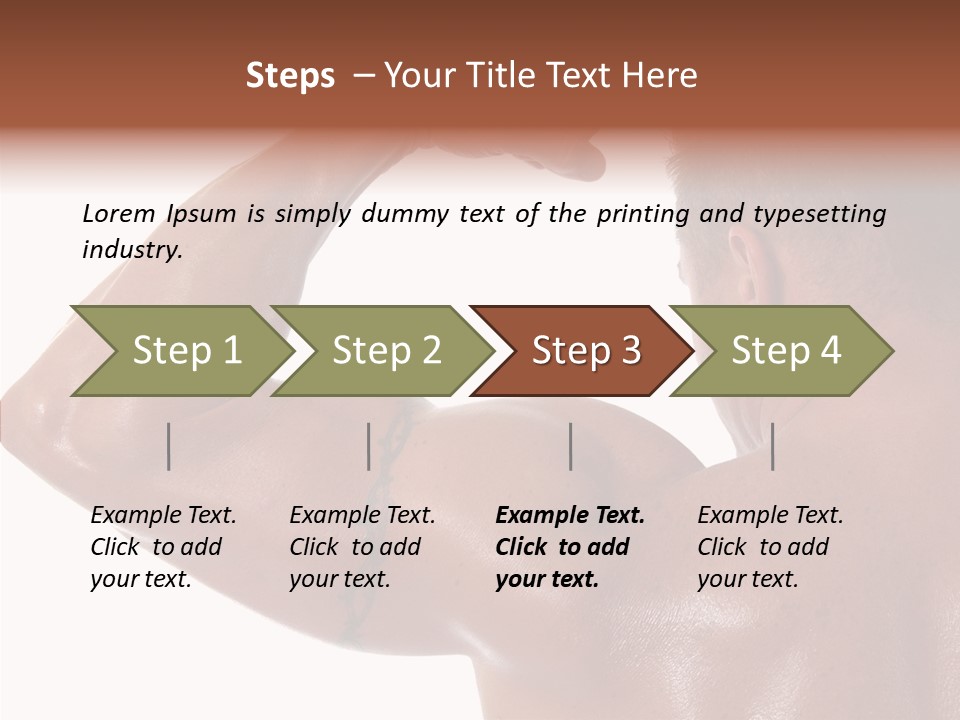 Steps – Your Title Text Here

Lorem Ipsum is simply dummy text of the printing and typesetting industry.

Step 1

Step 2

Step 3

Step 4

Example Text. Click to add your text.

Example Text. Click to add your text.

Example Text. Click to add your text.

Example Text. Click to add your text.